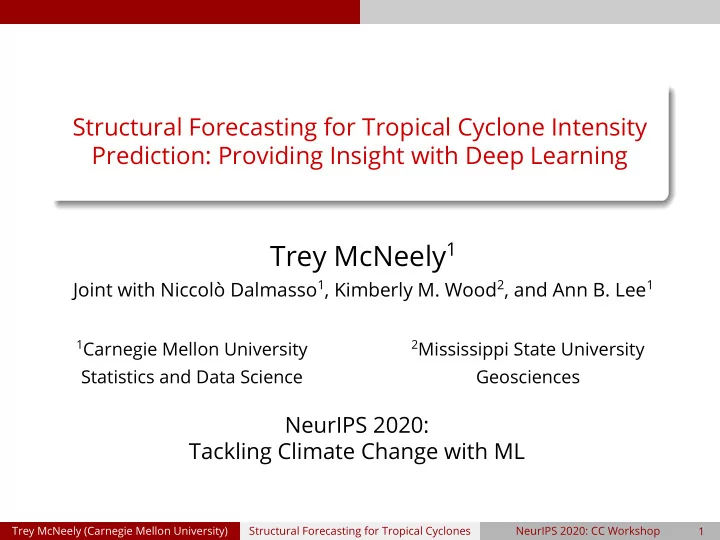 Structural Forecasting for Tropical Cyclone Intensity Prediction: Providing Insight with Deep Learning

Trey McNeely$^1$

Joint with Niccolò Dalmasso$^1$, Kimberly M. Wood$^2$, and Ann B. Lee$^1$

$^1$Carnegie Mellon University
Statistics and Data Science

$^2$Mississippi State University
Geosciences

NeurIPS 2020:
Tackling Climate Change with ML

Trey McNeely (Carnegie Mellon University) Structural Forecasting for Tropical Cyclones NeurIPS 2020: CC Workshop 1